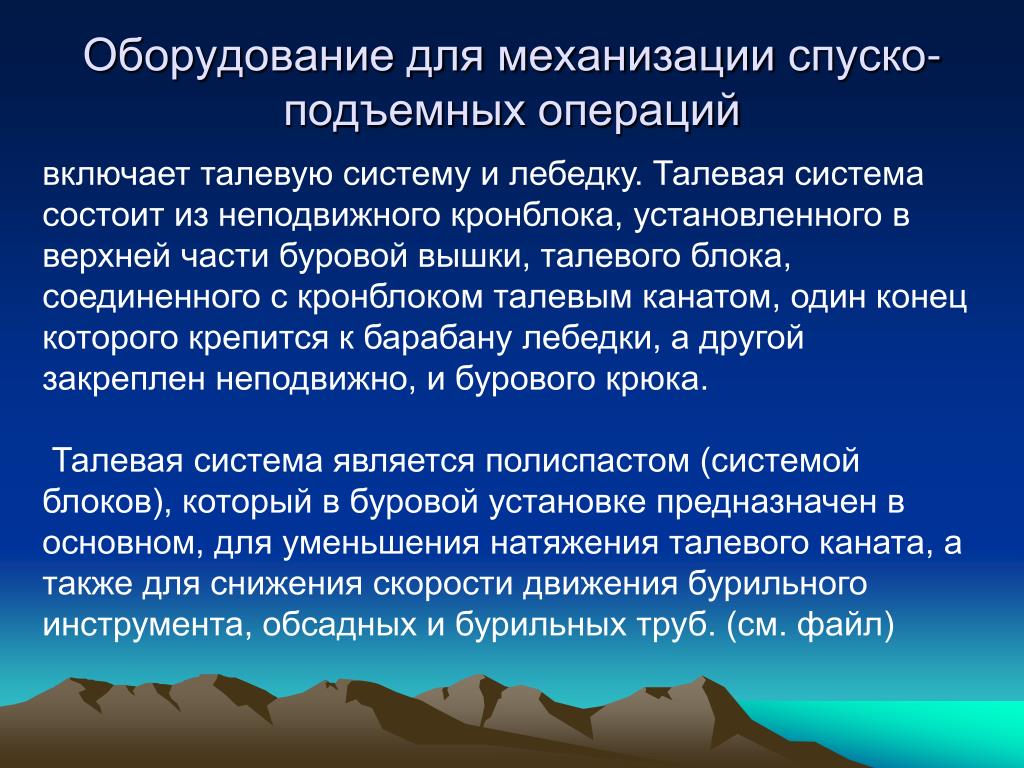 Оборудование для механизации спуско-подъемных операций

включает талевую систему и лебедку. Талевая система состоит из неподвижного кронблока, установленного в верхней части буровой вышки, талевого блока, соединенного с кронблоком талевым канатом, один конец которого крепится к барабану лебедки, а другой закреплен неподвижно, и бурового крюка.

Талевая система является полиспастом (системой блоков), который в буровой установке предназначен в основном, для уменьшения натяжения талевого каната, а также для снижения скорости движения бурильного инструмента, обсадных и бурильных труб. (см. файл)